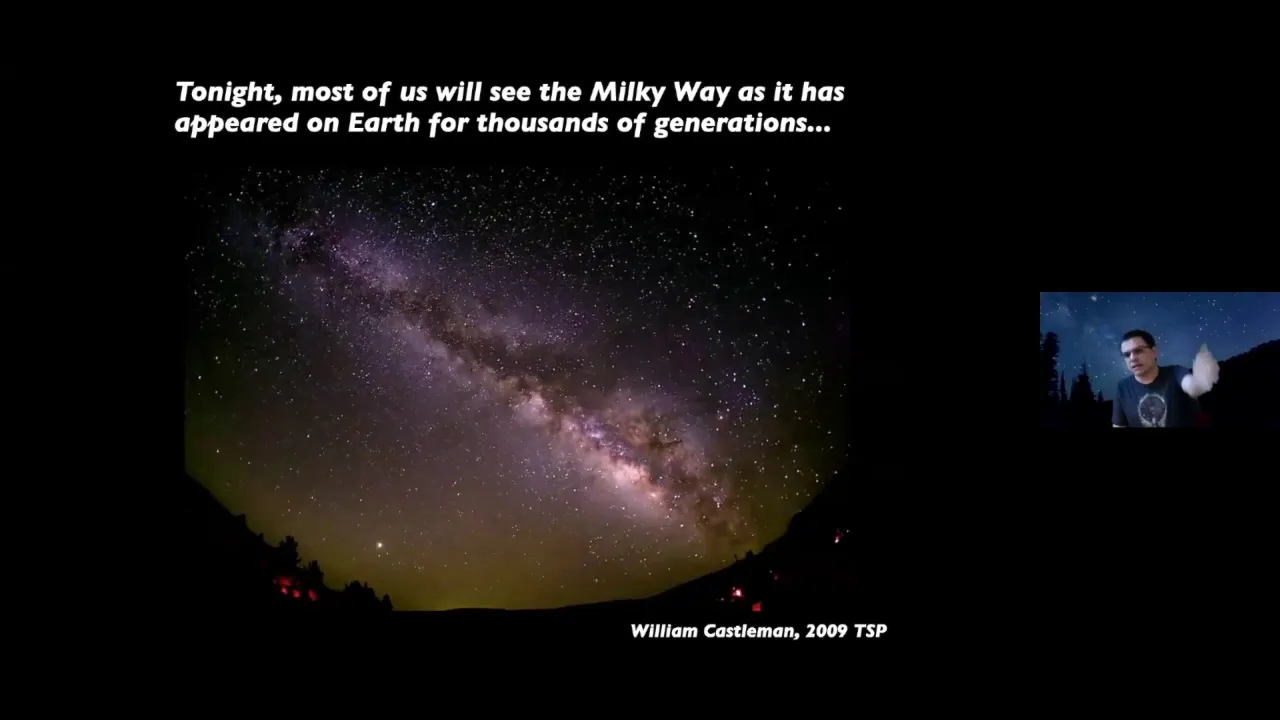 Tonight, most of us will see the Milky Way as it has appeared on Earth for thousands of generations...

William Castleman, 2009 TSP